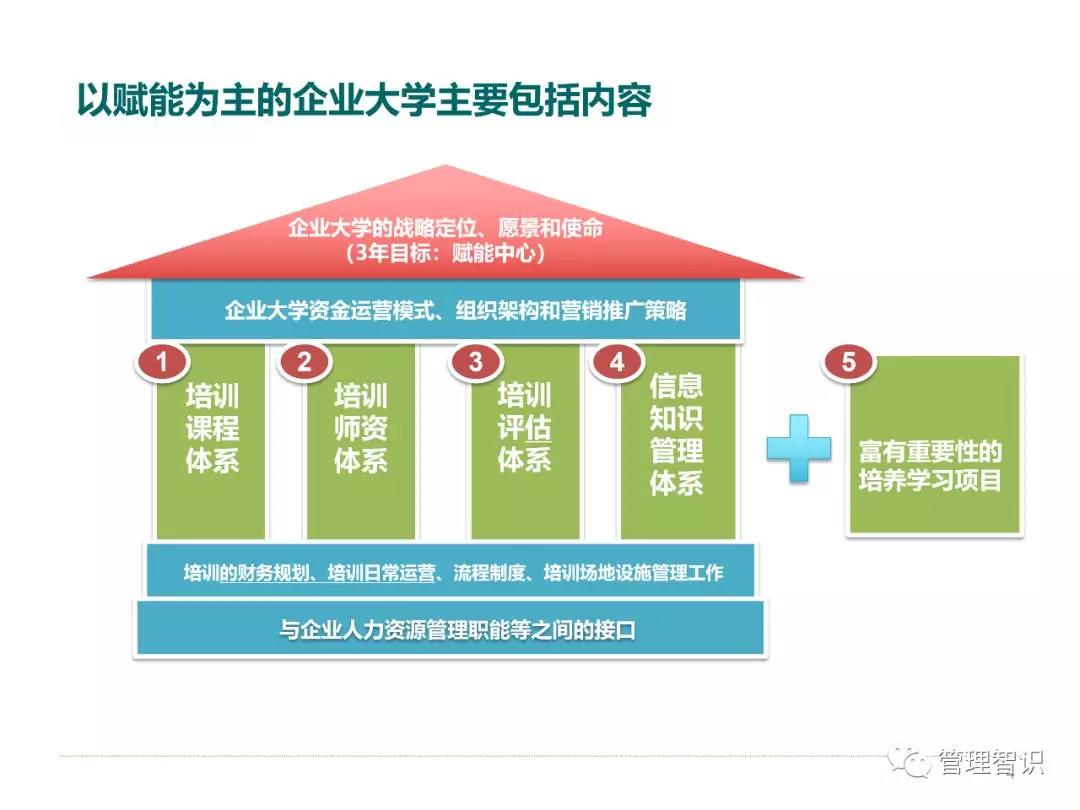 以赋能为主的企业大学主要包括内容

企业大学的战略定位、愿景和使命
（3年目标：赋能中心）

企业大学资金运营模式、组织架构和营销推广策略

1
培训课程体系

2
培训师资体系

3
培训评估体系

4
信息知识管理体系

5
富有重要性的培养学习项目

培训的财务规划、培训日常运营、流程制度、培训场地设施管理工作

与企业人力资源管理职能等之间的接口

管理智识